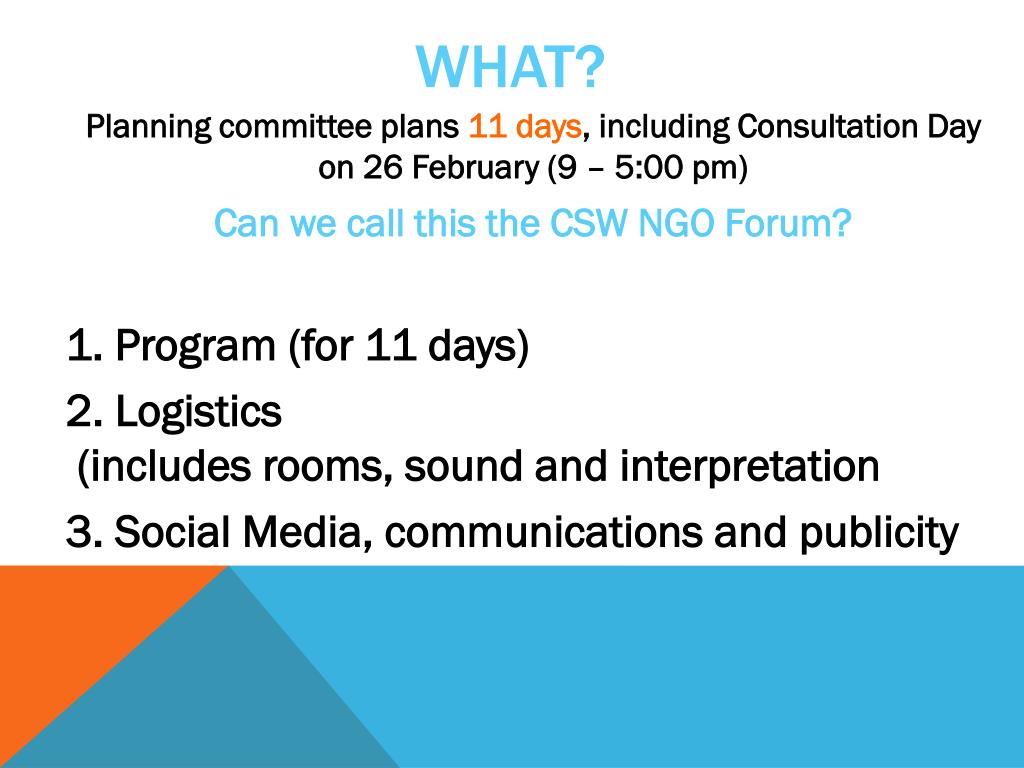 WHAT?

Planning committee plans 11 days, including Consultation Day on 26 February (9 – 5:00 pm)

Can we call this the CSW NGO Forum?

1. Program (for 11 days)

2. Logistics
(includes rooms, sound and interpretation

3. Social Media, communications and publicity